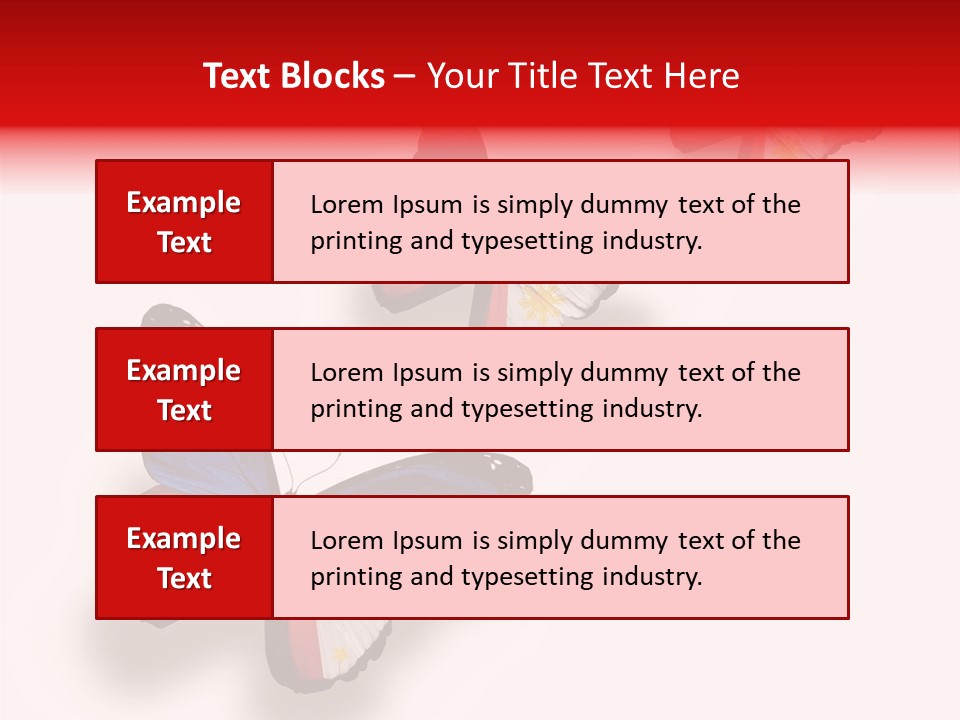 Text Blocks – Your Title Text Here

Example Text

Lorem Ipsum is simply dummy text of the printing and typesetting industry.

Example Text

Lorem Ipsum is simply dummy text of the printing and typesetting industry.

Example Text

Lorem Ipsum is simply dummy text of the printing and typesetting industry.